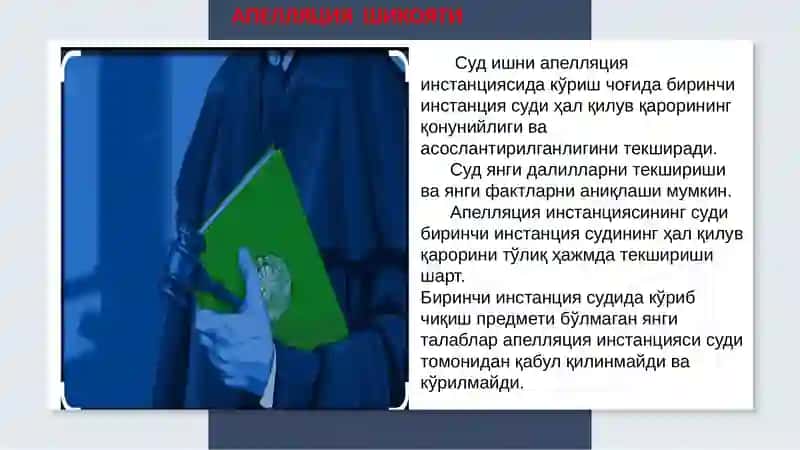 АПЕЛЛЯЦИЯ ШИКОЯТИ

Суд ишни апелляция инстанциясида кўриш чоғида биринчи инстанция суди ҳал қилув қарорининг қонунийлиги ва асослантирилганлигини текширади.

Суд янги далилларни текшириши ва янги фактларни аниқлаши мумкин.

Апелляция инстанциясининг суди биринчи инстанция судининг ҳал қилув қарорини тўлиқ ҳажмда текшириши шарт.

Биринчи инстанция судида кўриб чиқиш предмети бўлмаган янги талаблар апелляция инстанцияси суди томонидан қабул қилинмайди ва кўрилмайди.